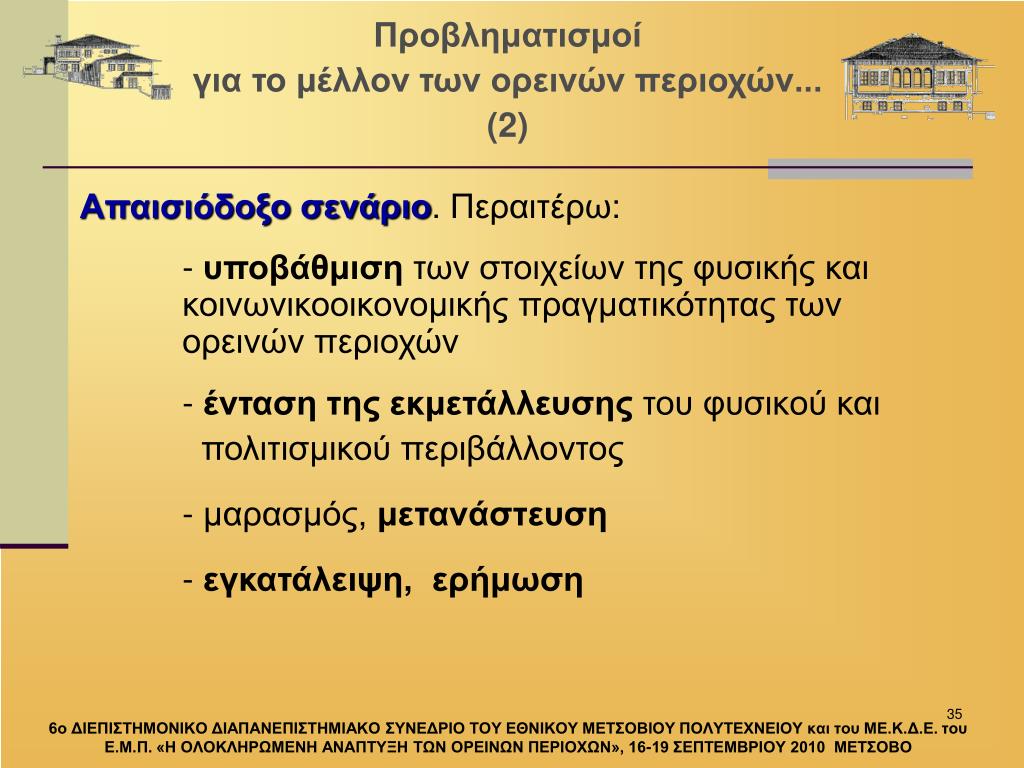 Προβληματισμοί
για το μέλλον των ορεινών περιοχών...
(2)

Απαισιόδοξο σενάριο. Περαιτέρω:

- υποβάθμιση των στοιχείων της φυσικής και κοινωνικοοικονομικής πραγματικότητας των ορεινών περιοχών

- ένταση της εκμετάλλευσης του φυσικού και πολιτισμικού περιβάλλοντος

- μαρασμός, μετανάστευση

- εγκατάλειψη, ερήμωση

35

6ο ΔΙΕΠΙΣΤΗΜΟΝΙΚΟ ΔΙΑΠΑΝΕΠΙΣΤΗΜΙΑΚΟ ΣΥΝΕΔΡΙΟ ΤΟΥ ΕΘΝΙΚΟΥ ΜΕΤΣΟΒΙΟΥ ΠΟΛΥΤΕΧΝΕΙΟΥ και του ΜΕ.Κ.Δ.Ε. του Ε.Μ.Π. «Η ΟΛΟΚΛΗΡΩΜΕΝΗ ΑΝΑΠΤΥΞΗ ΤΩΝ ΟΡΕΙΝΩΝ ΠΕΡΙΟΧΩΝ», 16-19 ΣΕΠΤΕΜΒΡΙΟΥ 2010 ΜΕΤΣΟΒΟ